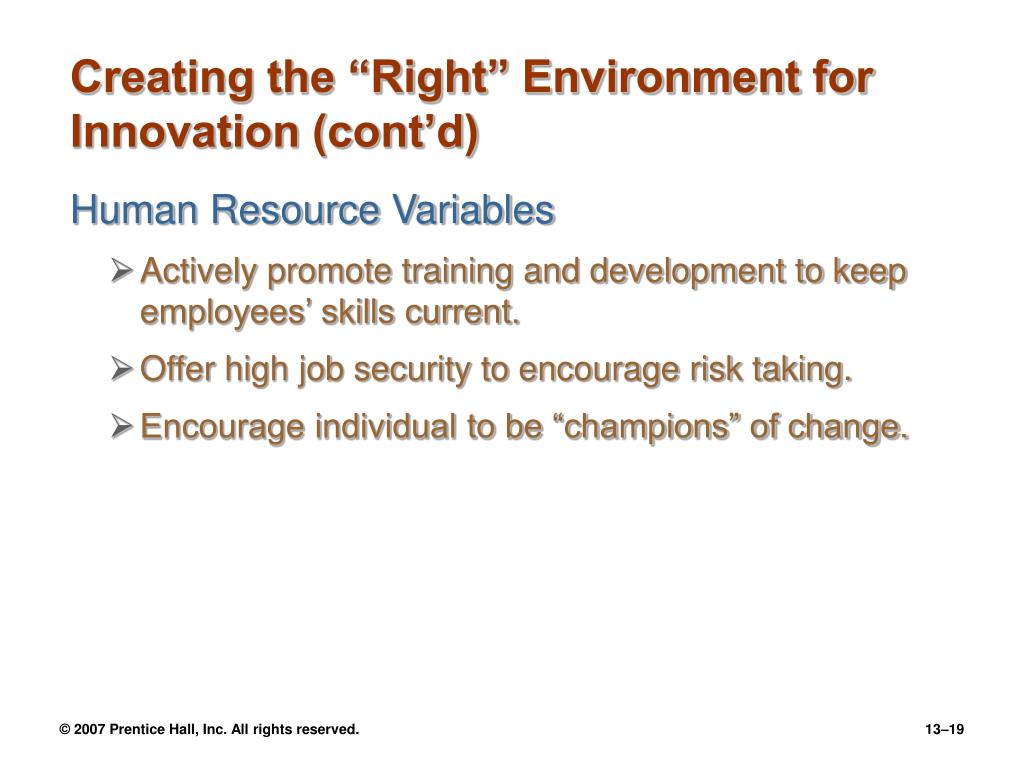 Creating the “Right” Environment for Innovation (cont’d)

Human Resource Variables

➢ Actively promote training and development to keep employees’ skills current.

➢ Offer high job security to encourage risk taking.

➢ Encourage individual to be “champions” of change.

© 2007 Prentice Hall, Inc. All rights reserved.

13–19